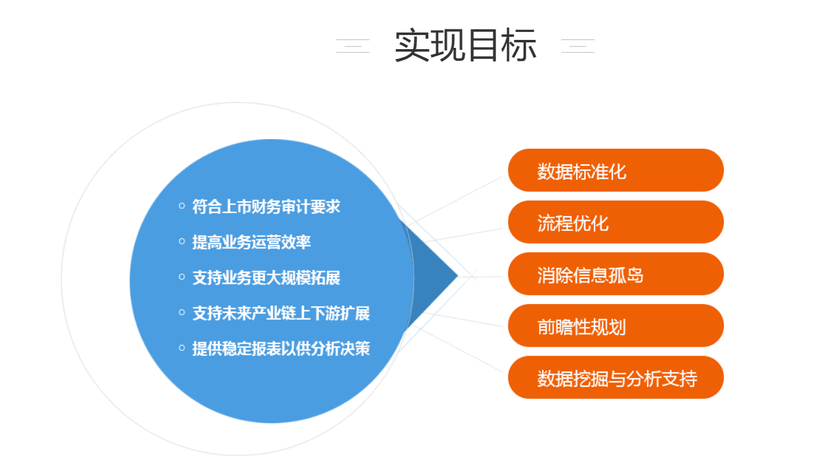 实现目标

符合上市财务审计要求
提高业务运营效率
支持业务更大规模拓展
支持未来产业链上下游扩展
提供稳定报表以供分析决策

数据标准化
流程优化
消除信息孤岛
前瞻性规划
数据挖掘与分析支持